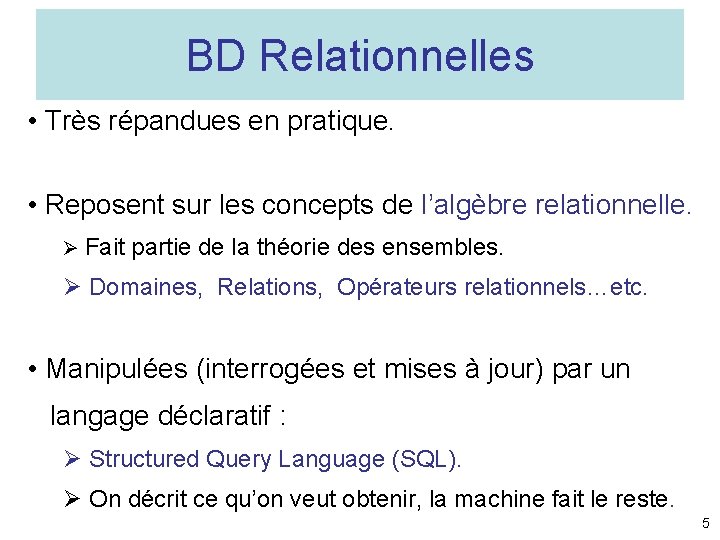 BD Relationnelles

• Très répandues en pratique.

• Reposent sur les concepts de l'algèbre relationnelle.

➢ Fait partie de la théorie des ensembles.

➢ Domaines, Relations, Opérateurs relationnels…etc.

• Manipulées (interrogées et mises à jour) par un langage déclaratif :

➢ Structured Query Language (SQL).

➢ On décrit ce qu'on veut obtenir, la machine fait le reste.

5